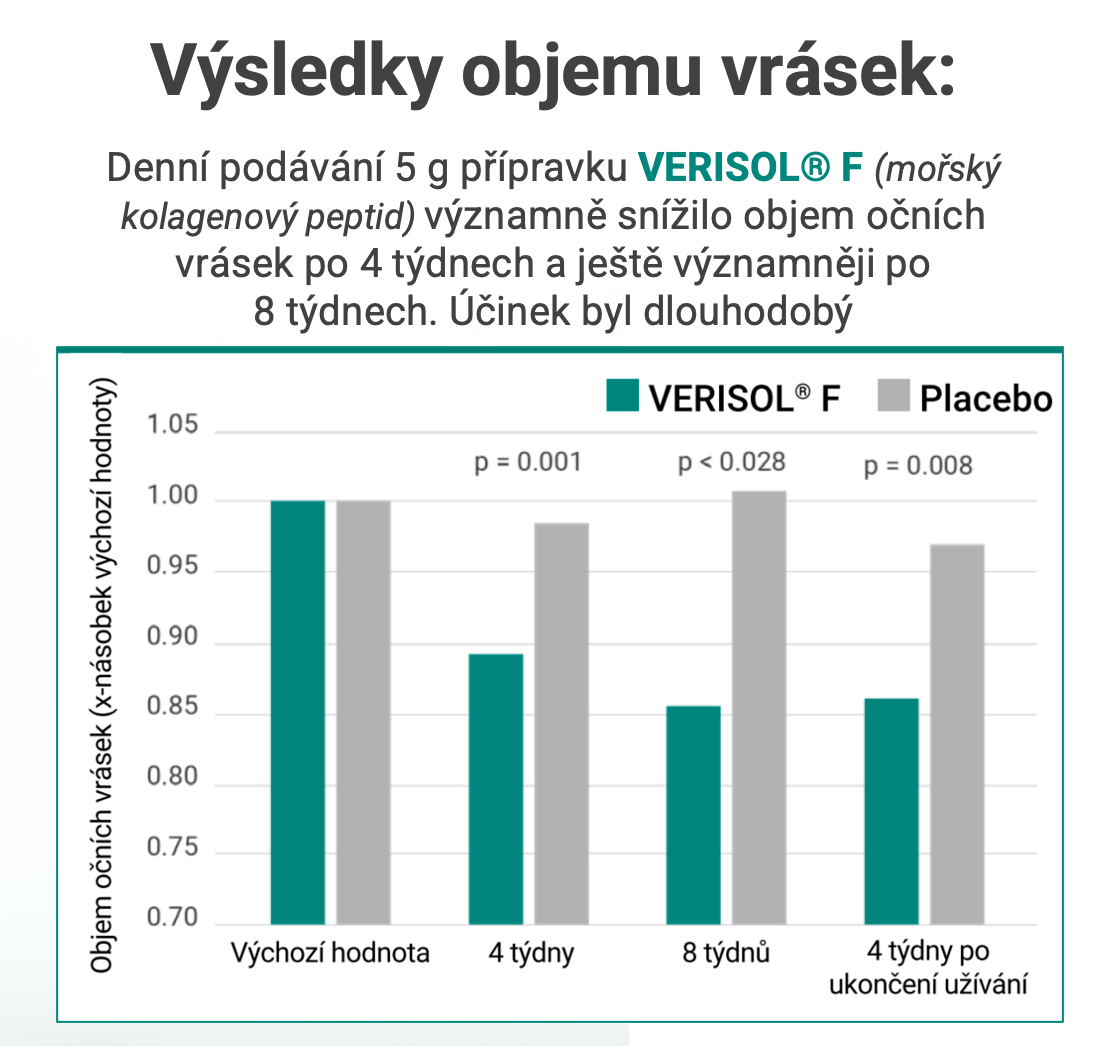 Výsledky objemu vrásek:

Denní podávání 5 g přípravku VERISOL® F (mořský kolagenový peptid) významně snížilo objem očních vrásek po 4 týdnech a ještě významněji po 8 týdnech. Účinek byl dlouhodobý

VERISOL® F Placebo

Objem očních vrásek (x-násobek výchozí hodnoty)

1.05
1.00
0.95
0.90
0.85
0.80
0.75
0.70

p = 0.001
p < 0.028
p = 0.008

Výchozí hodnota
4 týdny
8 týdnů
4 týdny po ukončení užívání